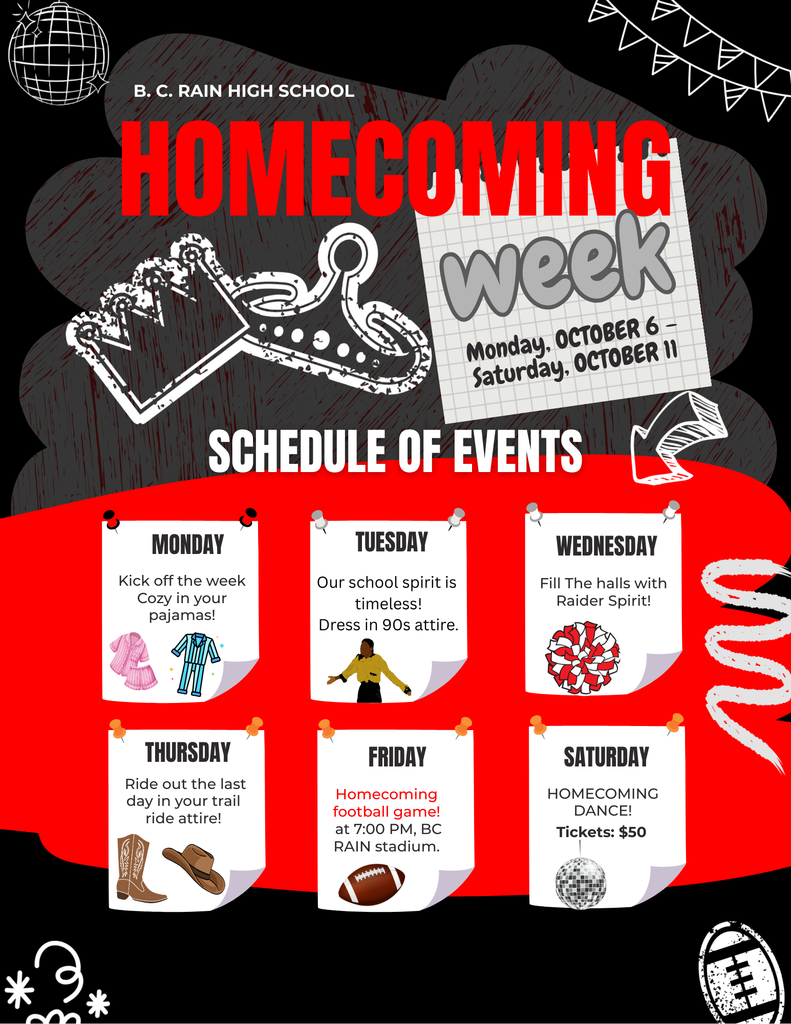 B. C. RAIN HIGH SCHOOL

HOMECOMING

week

Monday, OCTOBER 6 – Saturday, OCTOBER 11

SCHEDULE OF EVENTS

MONDAY

Kick off the week Cozy in your pajamas!

TUESDAY

Our school spirit is timeless! Dress in 90s attire.

WEDNESDAY

Fill The halls with Raider Spirit!

THURSDAY

Ride out the last day in your trail ride attire!

FRIDAY

Homecoming football game! at 7:00 PM, BC RAIN stadium.

SATURDAY

HOMECOMING DANCE!

Tickets: $50